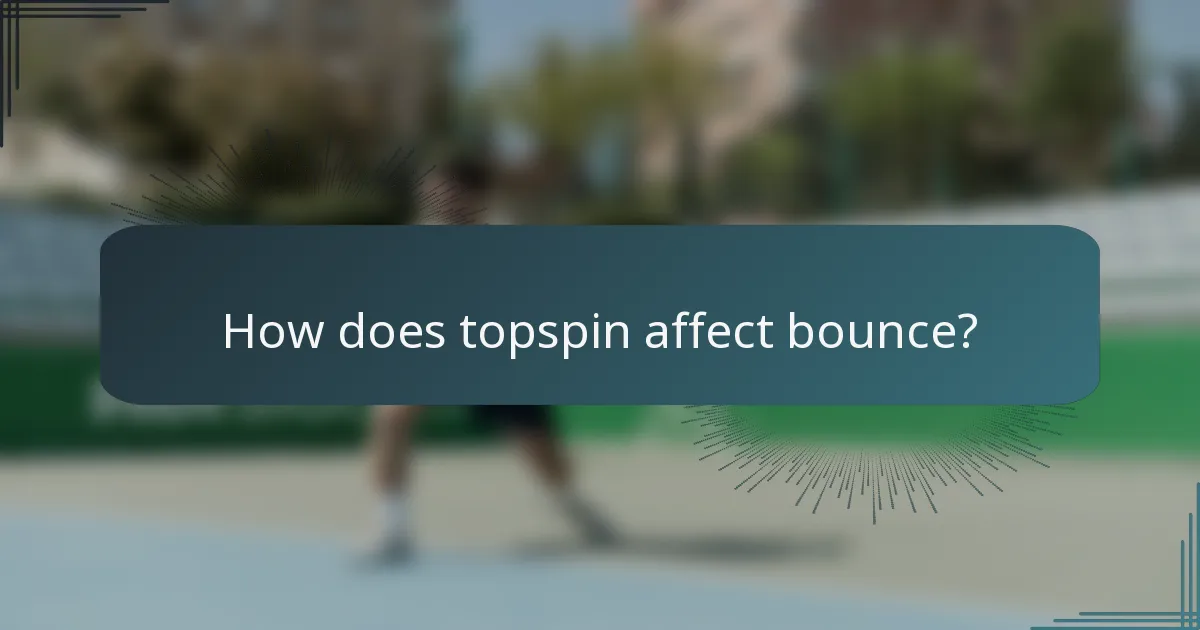 How does topspin affect bounce?